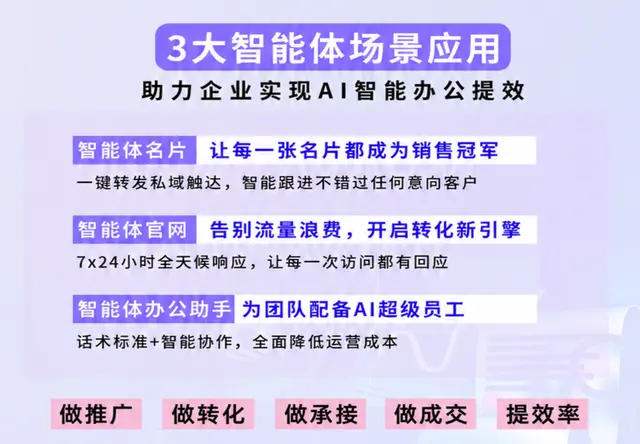 3大智能体场景应用

助力企业实现AI智能办公提效

智能体名片 让每一张名片都成为销售冠军

一键转发私域触达，智能跟进不错过任何意向客户

智能体官网 告别流量浪费，开启转化新引擎

7x24小时全天候响应，让每一次访问都有回应

智能体办公助手 为团队配备AI超级员工

话术标准+智能协作，全面降低运营成本

做推广 做转化 做承接 做成交 提效率